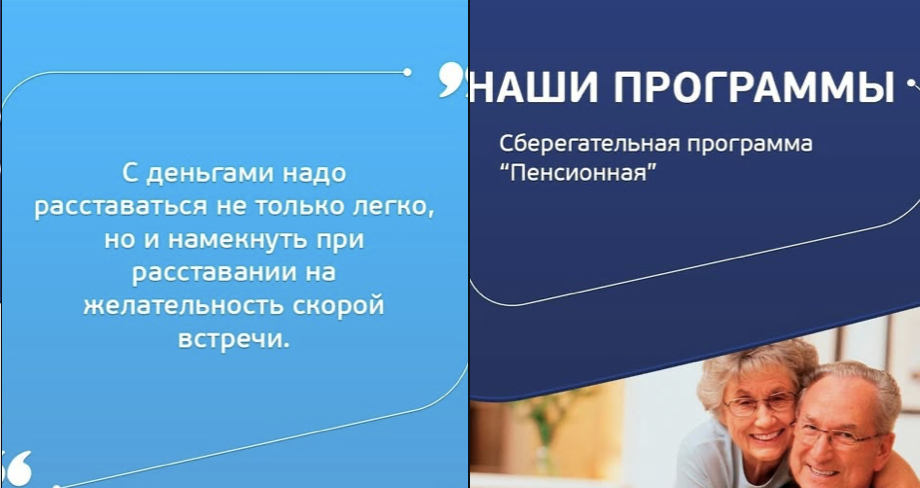 С деньгами надо расставаться не только легко, но и намекнуть при расставании на желательность скорой встречи.

НАШИ ПРОГРАММЫ

Сберегательная программа “Пенсионная”